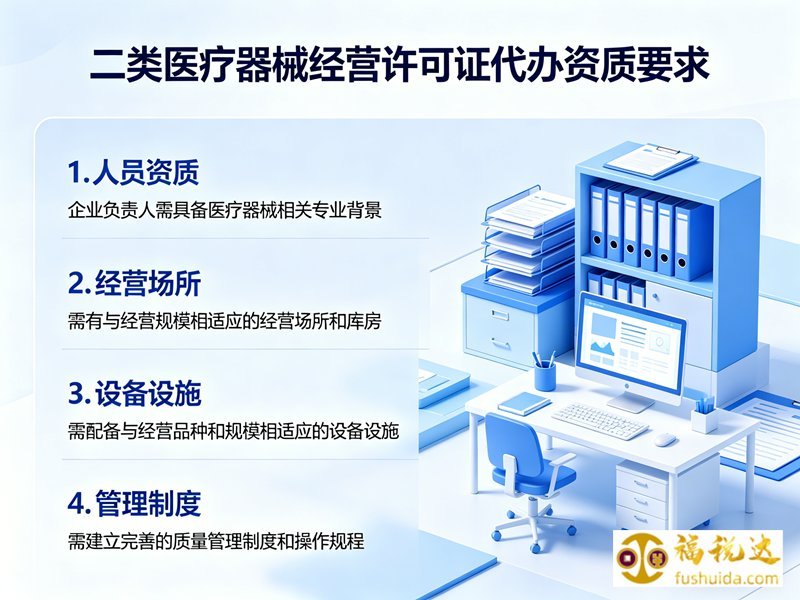 二类医疗器械经营许可证代办资质要求

1.人员资质

企业负责人需具备医疗器械相关专业背景

2.经营场所

需有与经营规模相适应的经营场所和库房

3.设备设施

需配备与经营品种和规模相适应的设备设施

4.管理制度

需建立完善的质量管理制度和操作规程

福税达
fushuida.com